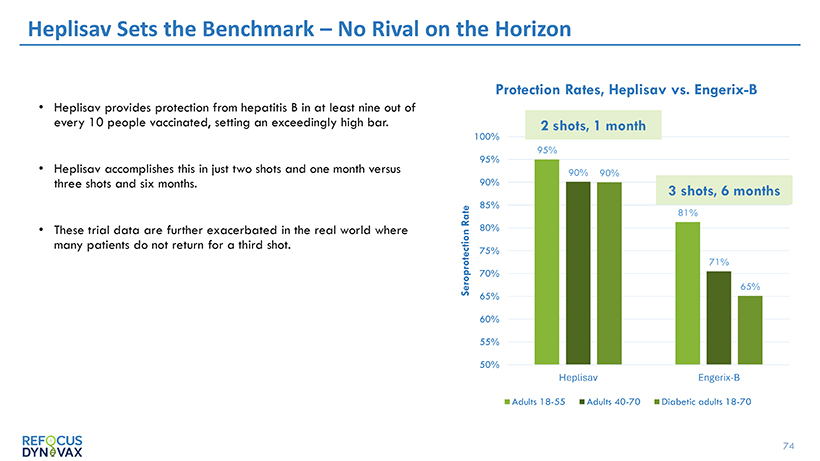 Heplisav Sets the Benchmark – No Rival on the Horizon

• Heplisav provides protection from hepatitis B in at least nine out of every 10 people vaccinated, setting an exceedingly high bar.

• Heplisav accomplishes this in just two shots and one month versus three shots and six months.

• These trial data are further exacerbated in the real world where many patients do not return for a third shot.

Protection Rates, Heplisav vs. Engerix-B

2 shots, 1 month

3 shots, 6 months

Seroprotection Rate

100%
95%
90%
85%
80%
75%
70%
65%
60%
55%
50%

95%
90%
90%
81%
71%
65%

Heplisav
Engerix-B

Adults 18-55
Adults 40-70
Diabetic adults 18-70

REFOCUS
DYNAVAX

74